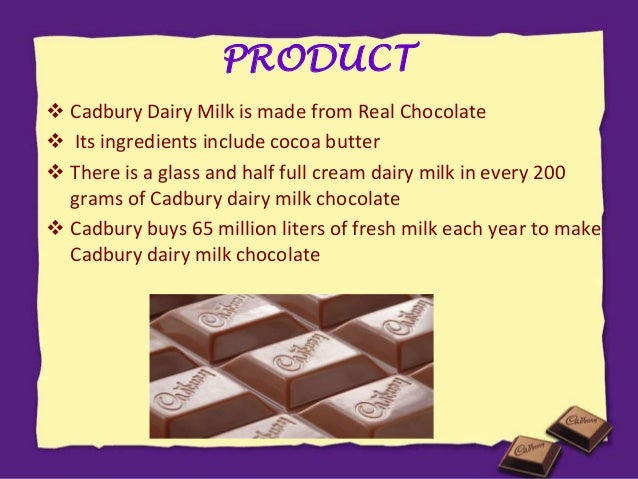 PRODUCT

❖ Cadbury Dairy Milk is made from Real Chocolate

❖ Its ingredients include cocoa butter

❖ There is a glass and half full cream dairy milk in every 200 grams of Cadbury dairy milk chocolate

❖ Cadbury buys 65 million liters of fresh milk each year to make Cadbury dairy milk chocolate

Cadbury Cadbury Cadbury Cadbury Cadbury Cadbury

Cadbury Cadbury